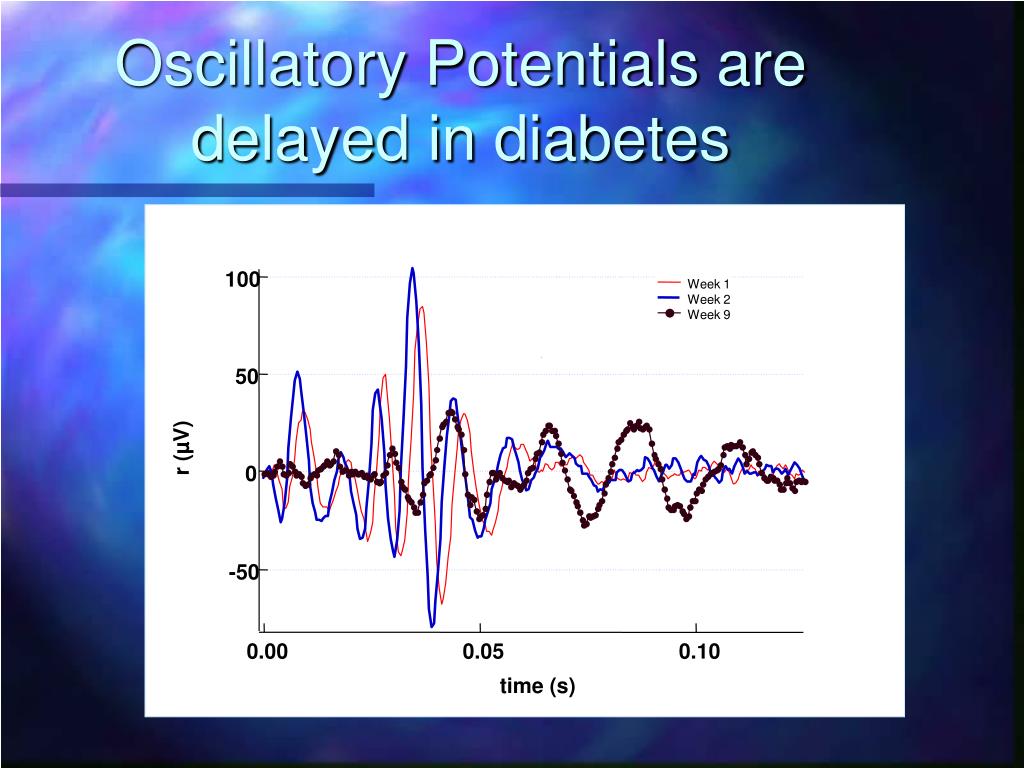 Oscillatory Potentials are delayed in diabetes

100
50
0
-50
r (µV)

Week 1
Week 2
Week 9

0.00
0.05
0.10
time (s)